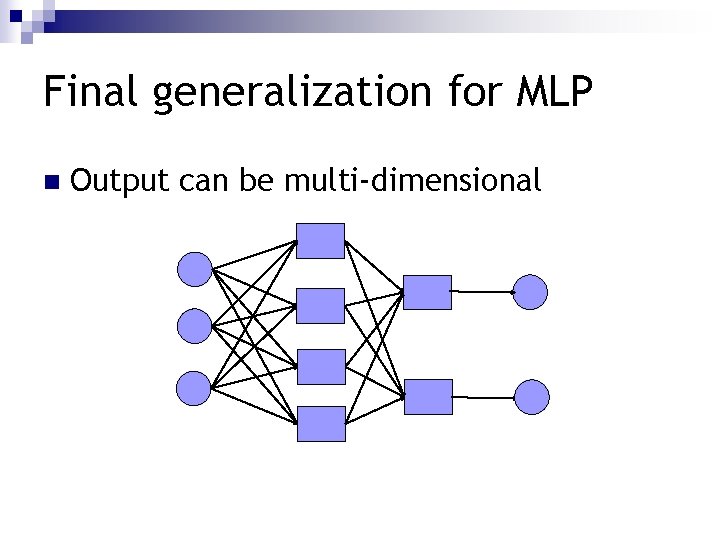 Final generalization for MLP

Output can be multi-dimensional